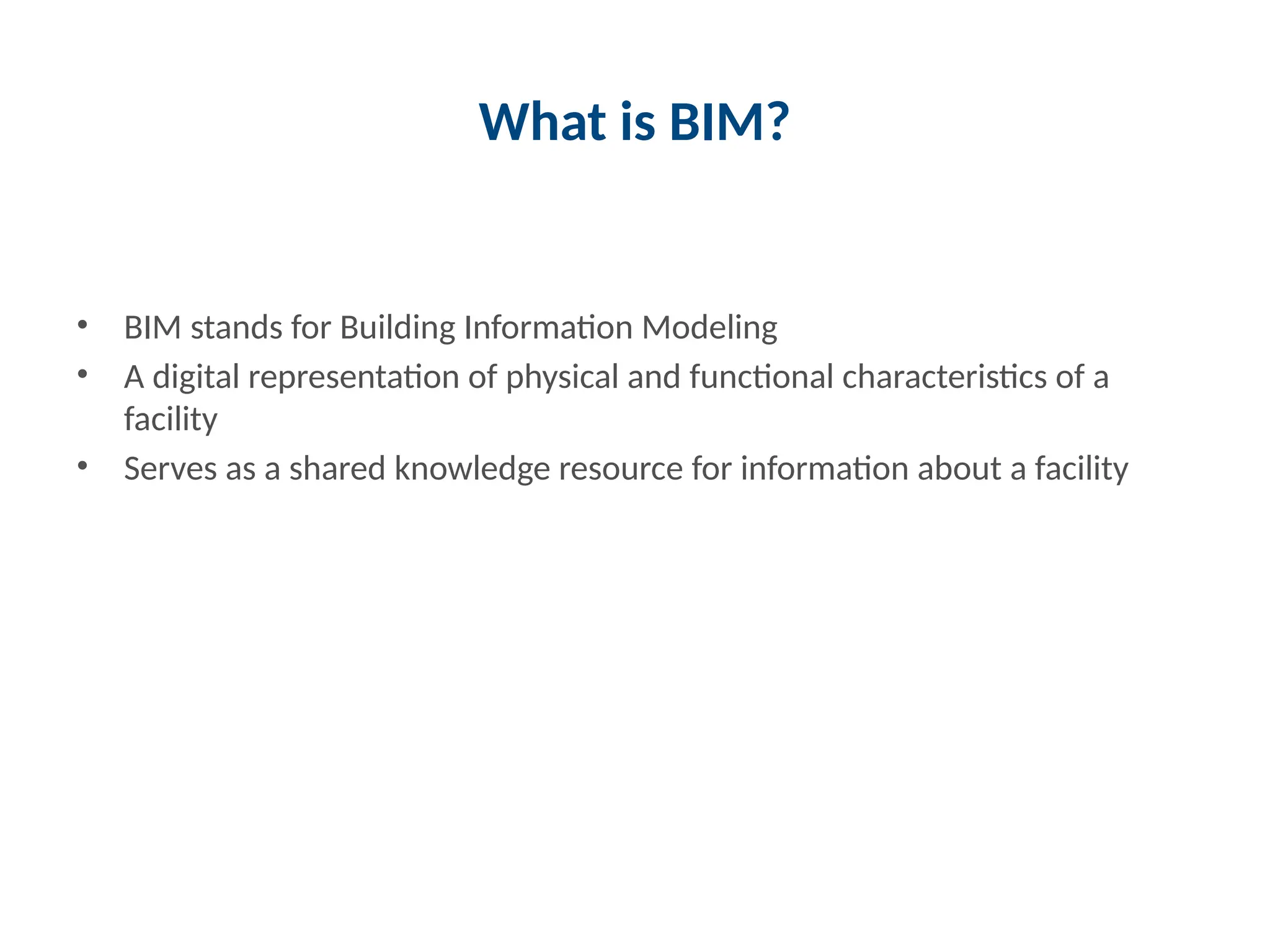 What is BIM?

• BIM stands for Building Information Modeling
• A digital representation of physical and functional characteristics of a facility
• Serves as a shared knowledge resource for information about a facility